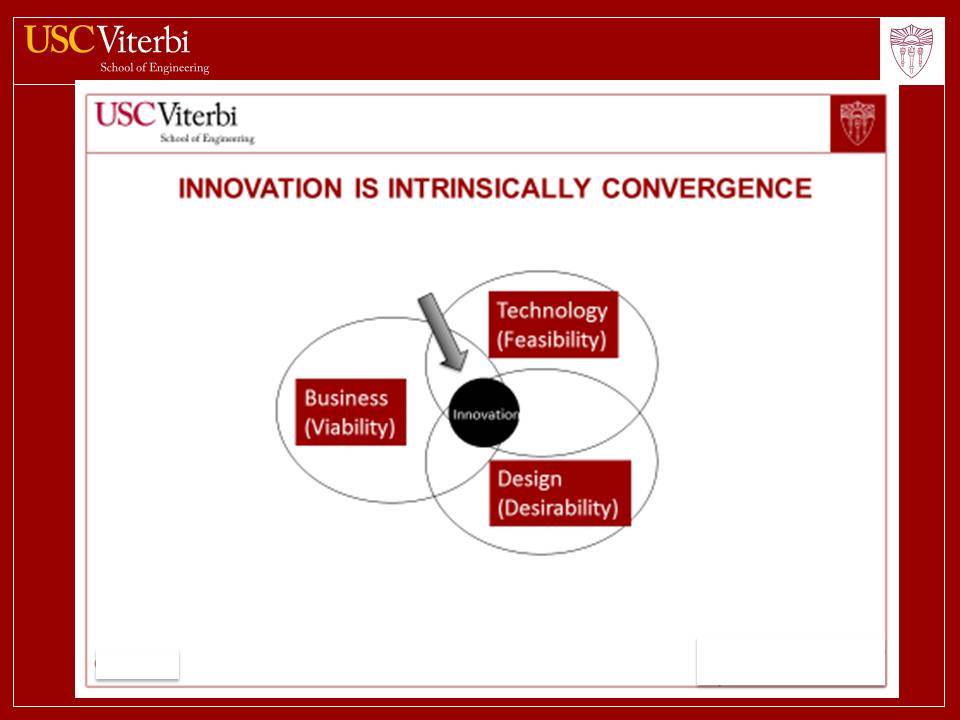 USC Viterbi
School of Engineering

USC Viterbi
School of Engineering

INNOVATION IS INTRINSICALLY CONVERGENCE

Technology (Feasibility)

Business (Viability)

Innovation

Design (Desirability)